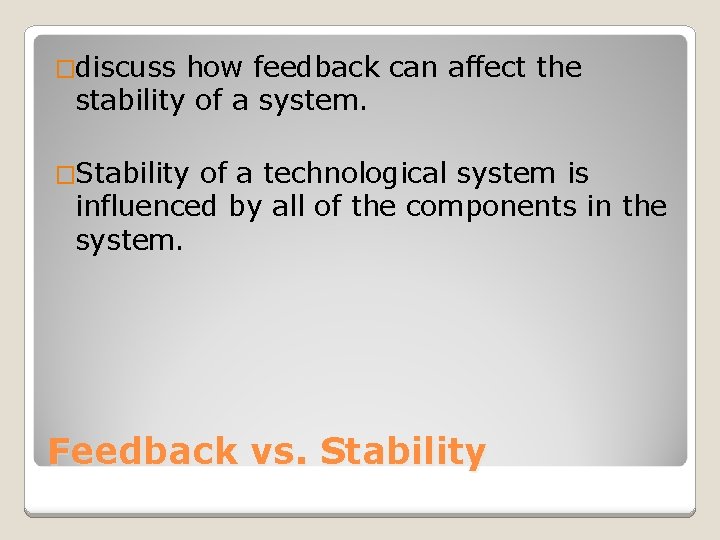 □discuss how feedback can affect the stability of a system.

□Stability of a technological system is influenced by all of the components in the system.

Feedback vs. Stability